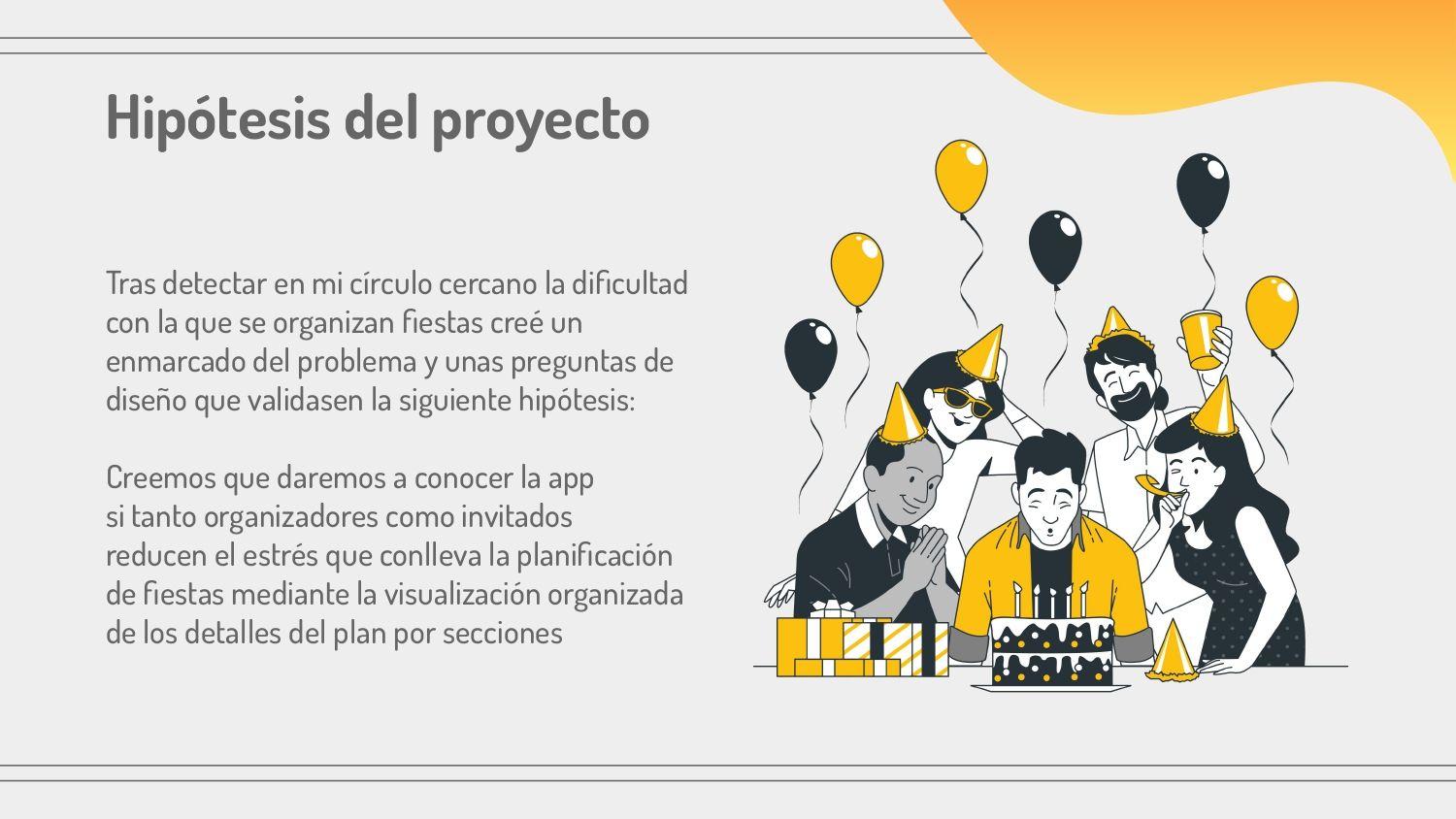 Hipótesis del proyecto

Tras detectar en mi círculo cercano la dificultad con la que se organizan fiestas creé un enmarcado del problema y unas preguntas de diseño que validasen la siguiente hipótesis:

Creemos que daremos a conocer la app si tanto organizadores como invitados reducen el estrés que conlleva la planificación de fiestas mediante la visualización organizada de los detalles del plan por secciones